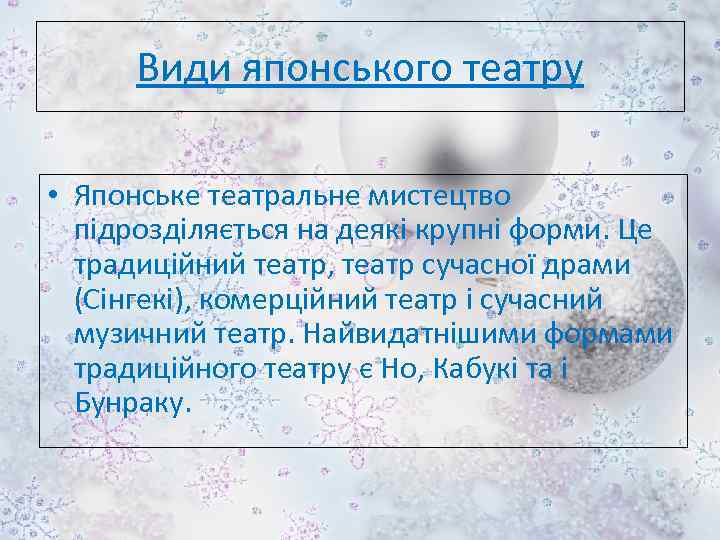 Види японського театру

• Японське театральне мистецтво підрозділяється на деякі крупні форми. Це традиційний театр, театр сучасної драми (Сінгекі), комерційний театр і сучасний музичний театр. Найвидатнішими формами традиційного театру є Но, Кабукі та і Бунраку.